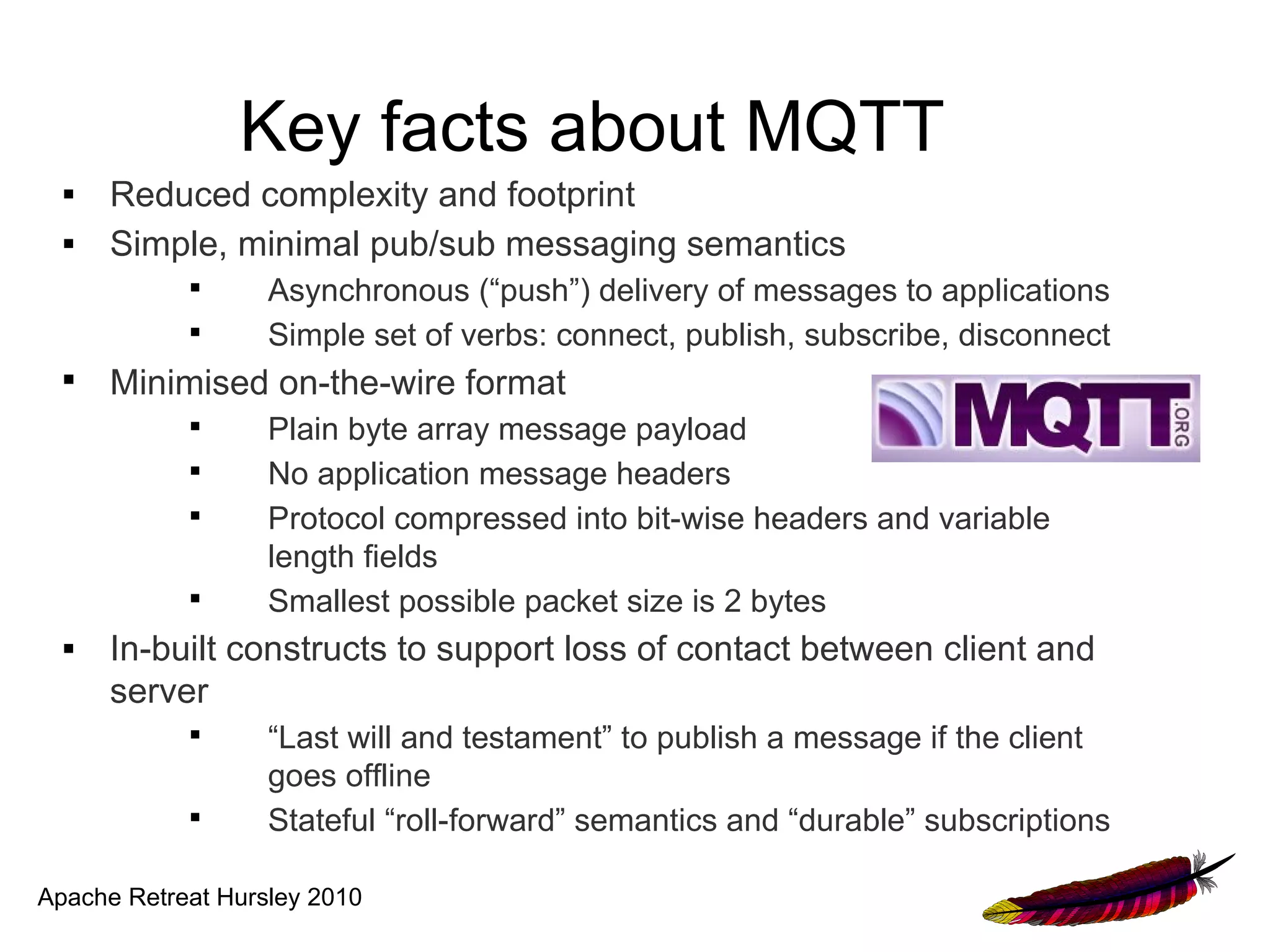 Key facts about MQTT

▪ Reduced complexity and footprint
▪ Simple, minimal pub/sub messaging semantics
 ▪ Asynchronous (“push”) delivery of messages to applications
 ▪ Simple set of verbs: connect, publish, subscribe, disconnect
▪ Minimised on-the-wire format
 ▪ Plain byte array message payload
 ▪ No application message headers
 ▪ Protocol compressed into bit-wise headers and variable length fields
 ▪ Smallest possible packet size is 2 bytes
▪ In-built constructs to support loss of contact between client and server
 ▪ “Last will and testament” to publish a message if the client goes offline
 ▪ Stateful “roll-forward” semantics and “durable” subscriptions

MQTT.ORG

Apache Retreat Hursley 2010